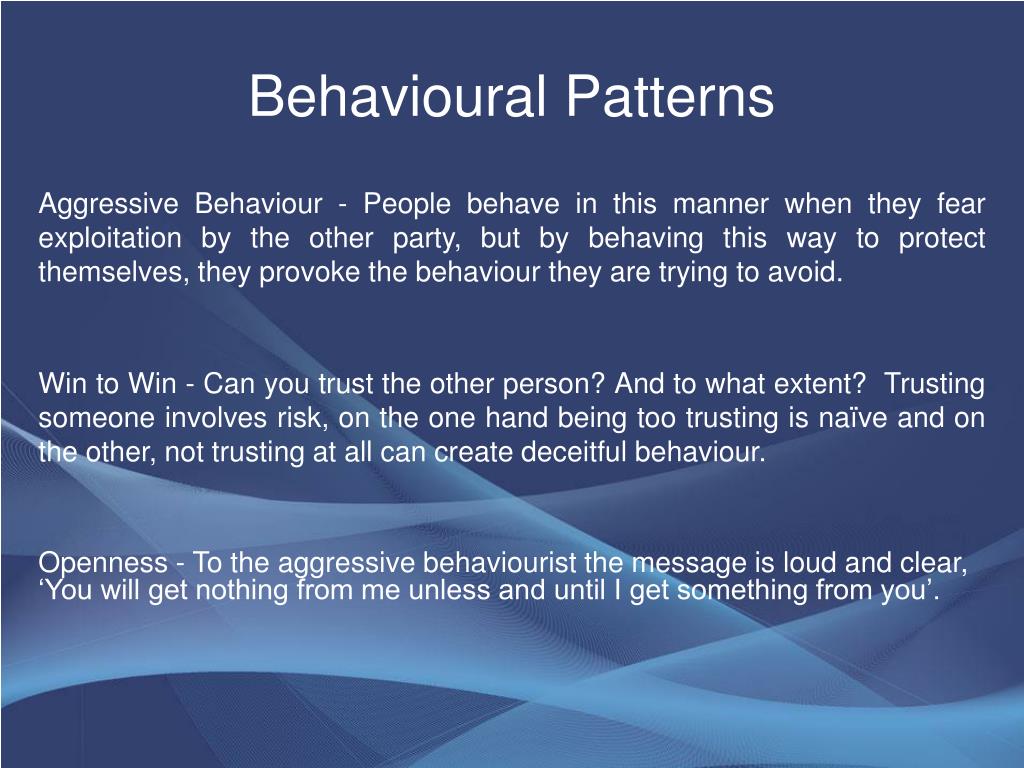 Behavioural Patterns

Aggressive Behaviour - People behave in this manner when they fear exploitation by the other party, but by behaving this way to protect themselves, they provoke the behaviour they are trying to avoid.

Win to Win - Can you trust the other person? And to what extent? Trusting someone involves risk, on the one hand being too trusting is naïve and on the other, not trusting at all can create deceitful behaviour.

Openness - To the aggressive behaviourist the message is loud and clear, ‘You will get nothing from me unless and until I get something from you’.